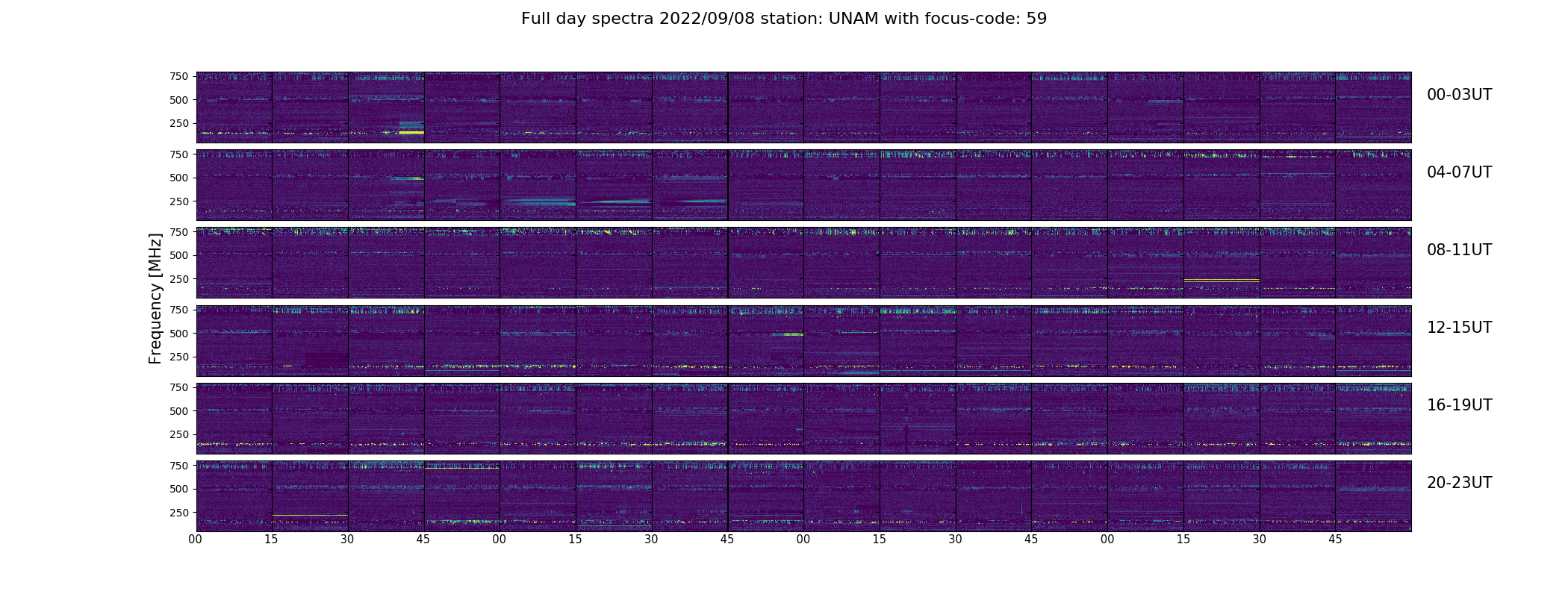 Full day spectra 2022/09/08 station: UNAM with focus-code: 59

Frequency [MHz]

750
500
250
00-03UT

750
500
250
04-07UT

750
500
250
08-11UT

750
500
250
12-15UT

750
500
250
16-19UT

750
500
250
20-23UT

00 15 30 45 00 15 30 45 00 15 30 45 00 15 30 45